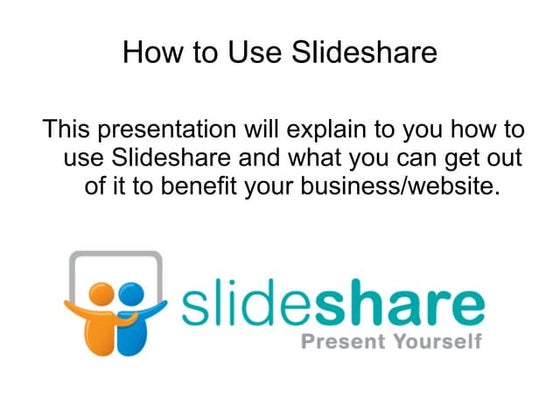 How to Use Slideshare

This presentation will explain to you how to use Slideshare and what you can get out of it to benefit your business/website.

slideshare
Present Yourself